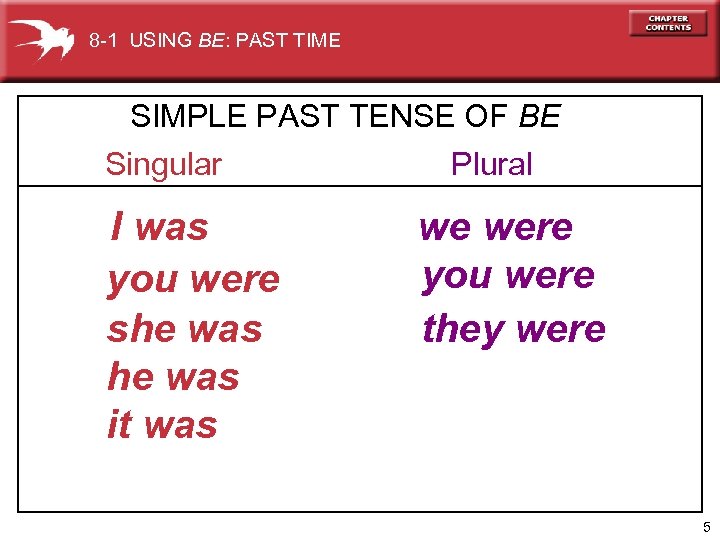 8-1 USING BE: PAST TIME

CHAPTER CONTENTS

SIMPLE PAST TENSE OF BE

| Singular | Plural |
|---|---|
| I was | we were |
| you were | you were |
| she was | they were |
| he was | |
| it was | |

5